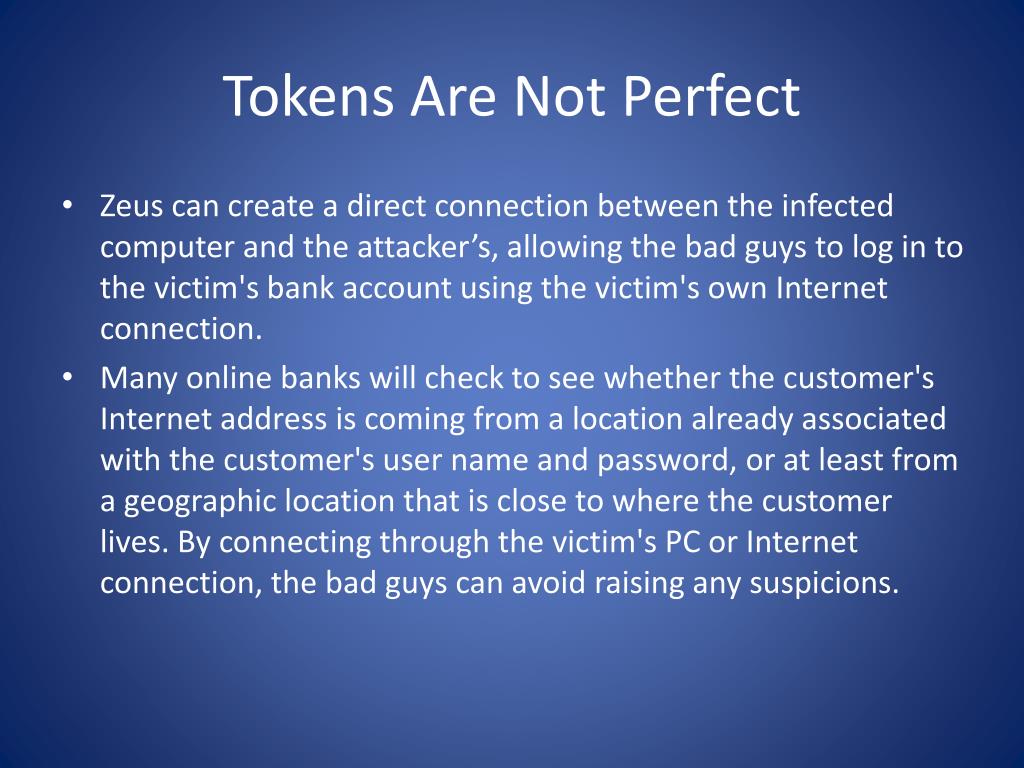 Tokens Are Not Perfect

• Zeus can create a direct connection between the infected computer and the attacker’s, allowing the bad guys to log in to the victim's bank account using the victim's own Internet connection.
• Many online banks will check to see whether the customer's Internet address is coming from a location already associated with the customer's user name and password, or at least from a geographic location that is close to where the customer lives. By connecting through the victim's PC or Internet connection, the bad guys can avoid raising any suspicions.